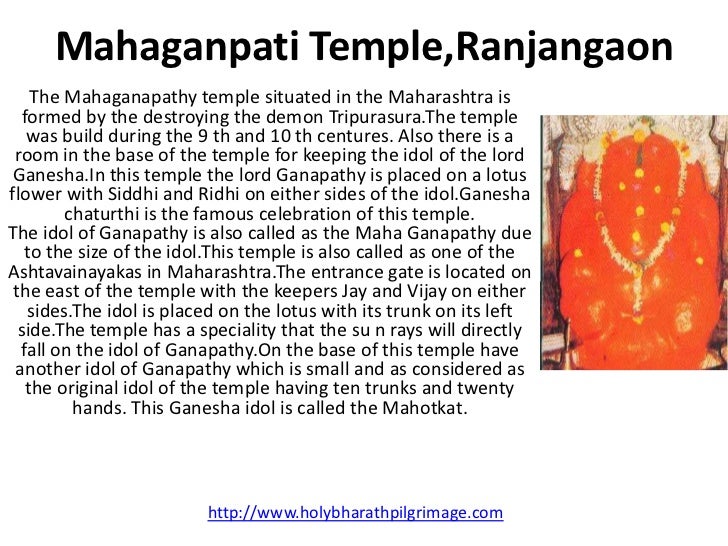 Mahaganpati Temple,Ranjangaon

The Mahaganapathy temple situated in the Maharashtra is formed by the destroying the demon Tripurasura.The temple was build during the 9 th and 10 th centures. Also there is a room in the base of the temple for keeping the idol of the lord Ganesha.In this temple the lord Ganapathy is placed on a lotus flower with Siddhi and Ridhi on either sides of the idol.Ganesha chaturthi is the famous celebration of this temple.
The idol of Ganapathy is also called as the Maha Ganapathy due to the size of the idol.This temple is also called as one of the Ashtavainayakas in Maharashtra.The entrance gate is located on the east of the temple with the keepers Jay and Vijay on either sides.The idol is placed on the lotus with its trunk on its left side.The temple has a speciality that the su n rays will directly fall on the idol of Ganapathy.On the base of this temple have another idol of Ganapathy which is small and as considered as the original idol of the temple having ten trunks and twenty hands. This Ganesha idol is called the Mahotkat.

http://www.holybharathpilgrimage.com